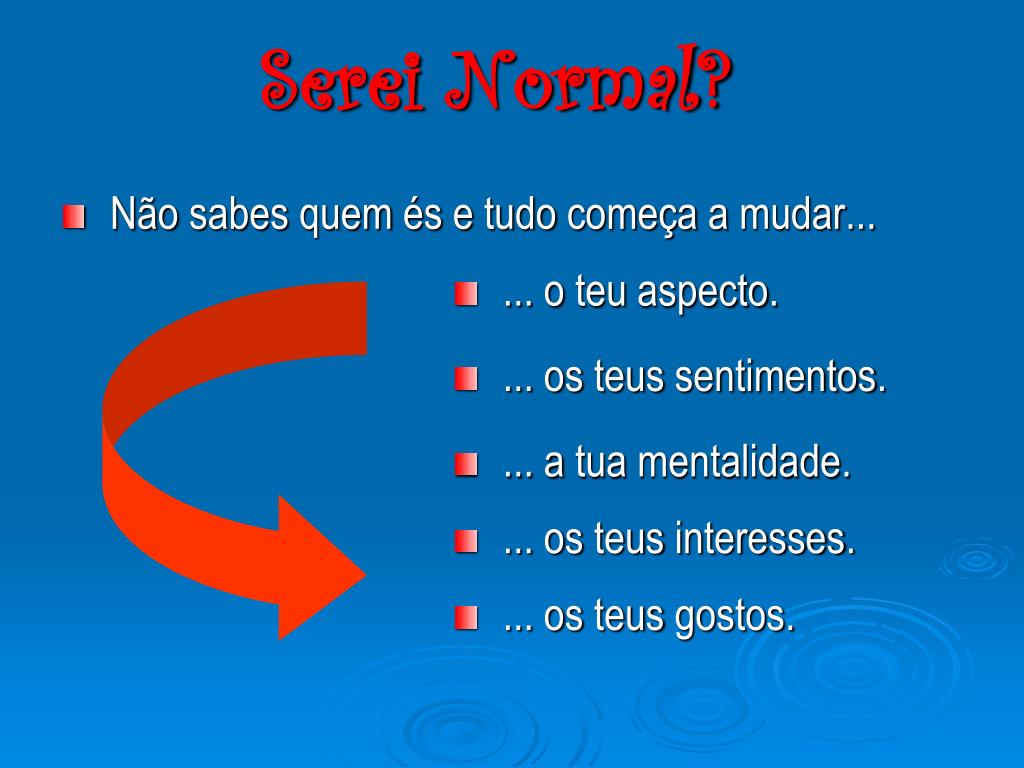 Serei Normal?

Não sabes quem és e tudo começa a mudar...

... o teu aspecto.

... os teus sentimentos.

... a tua mentalidade.

... os teus interesses.

... os teus gostos.